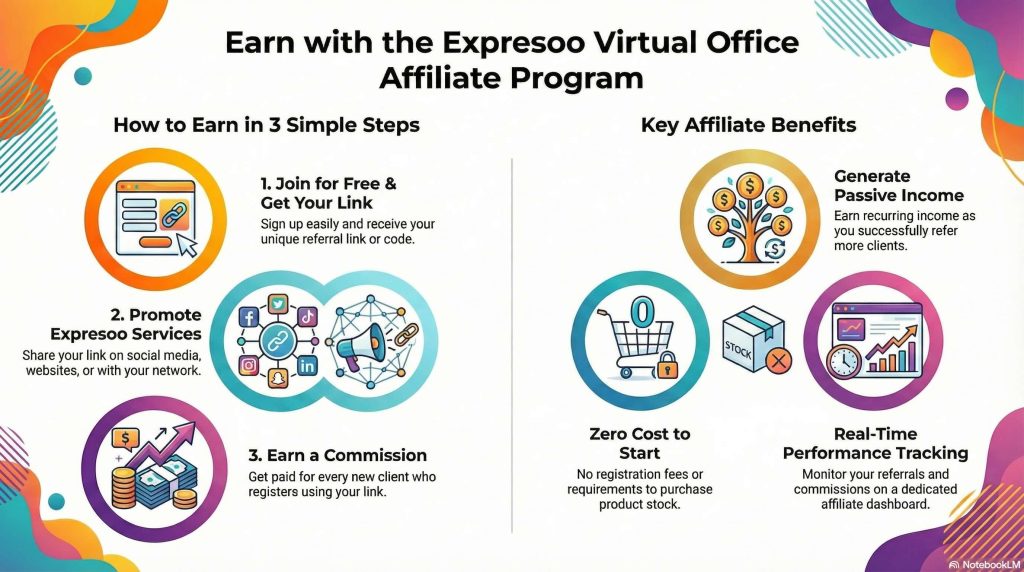 Earn with the Expresoo Virtual Office Affiliate Program

How to Earn in 3 Simple Steps

1. Join for Free & Get Your Link
Sign up easily and receive your unique referral link or code.

2. Promote Expresoo Services
Share your link on social media, websites, or with your network.

3. Earn a Commission
Get paid for every new client who registers using your link.

Key Affiliate Benefits

Generate Passive Income
Earn recurring income as you successfully refer more clients.

0

STOCK

Zero Cost to Start
No registration fees or requirements to purchase product stock.

Real-Time Performance Tracking
Monitor your referrals and commissions on a dedicated affiliate dashboard.

NotebookLM